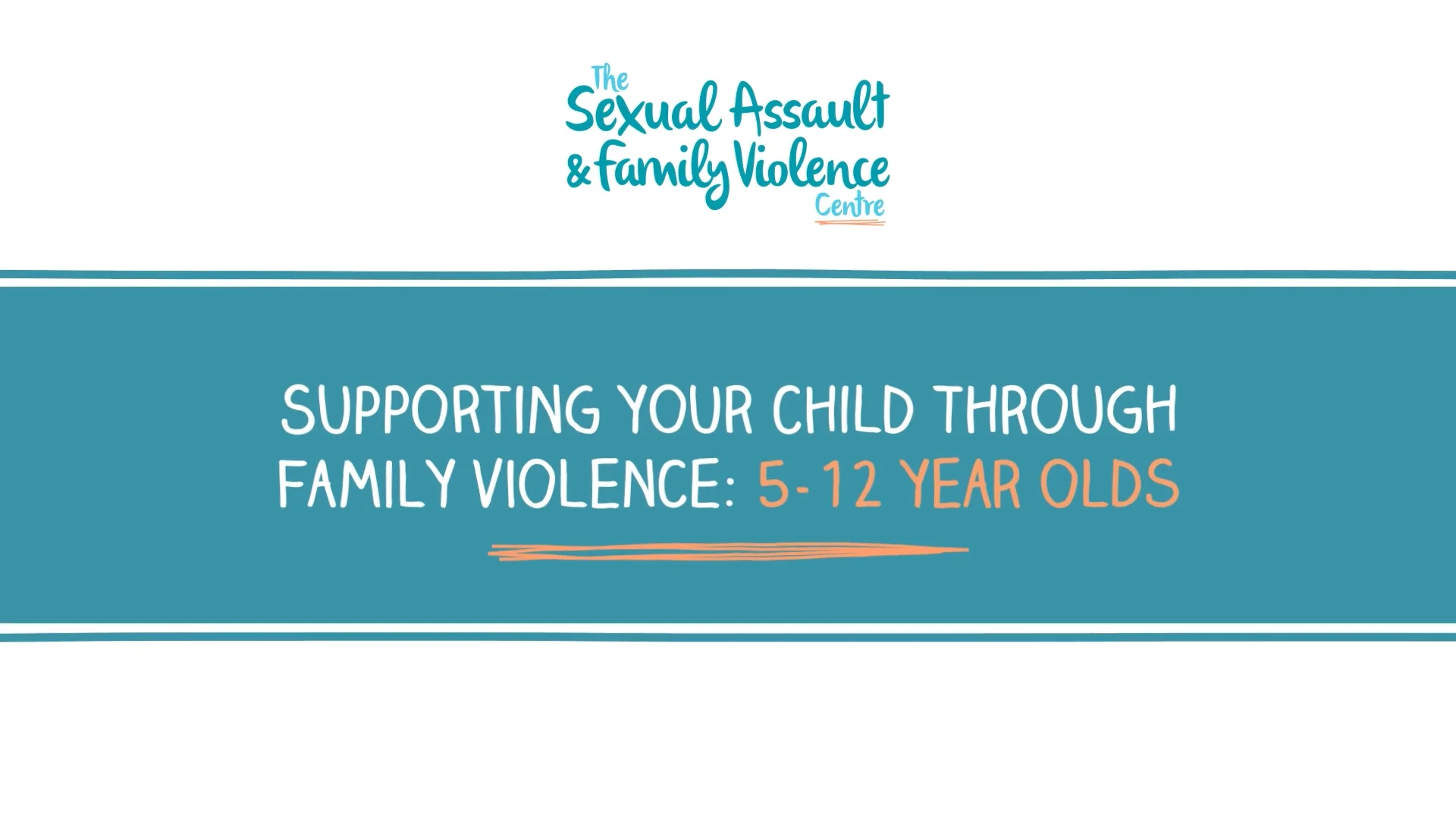 The Sexual Assault & Family Violence Centre

SUPPORTING YOUR CHILD THROUGH FAMILY VIOLENCE: 5-12 YEAR OLDS